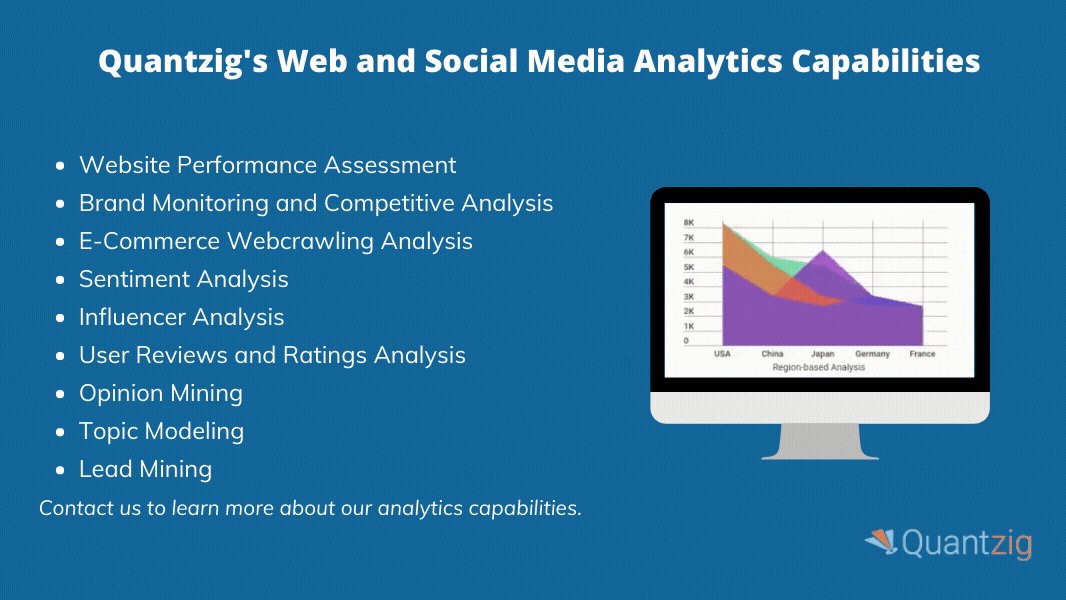 Quantzig's Web and Social Media Analytics Capabilities

- Website Performance Assessment
- Brand Monitoring and Competitive Analysis
- E-Commerce Webcrawling Analysis
- Sentiment Analysis
- Influencer Analysis
- User Reviews and Ratings Analysis
- Opinion Mining
- Topic Modeling
- Lead Mining

Contact us to learn more about our analytics capabilities.

8K
7K
6K
5K
4K
3K
2K
1K
0
USA China Japan Germany France
Region-based Analysis

Quantzig